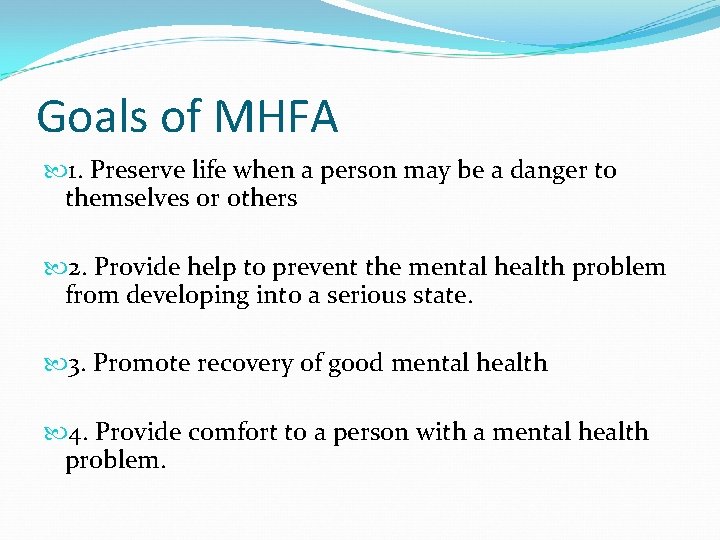 Goals of MHFA

1. Preserve life when a person may be a danger to themselves or others

2. Provide help to prevent the mental health problem from developing into a serious state.

3. Promote recovery of good mental health

4. Provide comfort to a person with a mental health problem.